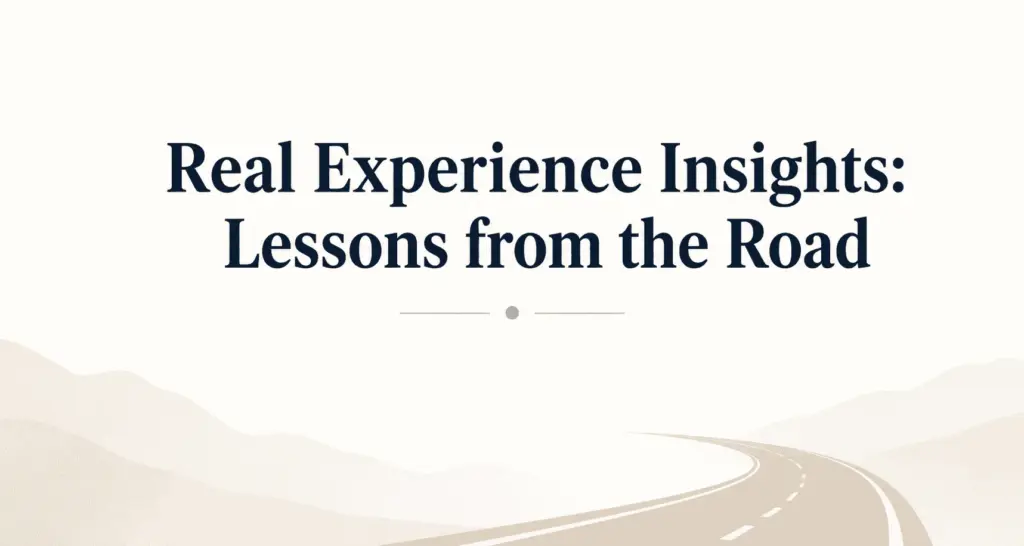 Real Experience Insights: Lessons from the Road